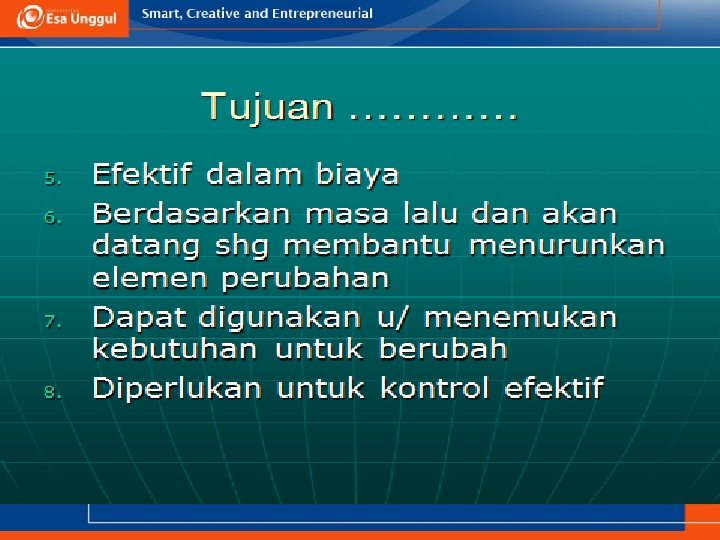 Esa Unggul

Smart, Creative and Entrepreneurial

Tujuan …………

5. Efektif dalam biaya
6. Berdasarkan masa lalu dan akan datang shg membantu menurunkan elemen perubahan
7. Dapat digunakan u/ menemukan kebutuhan untuk berubah
8. Diperlukan untuk kontrol efektif